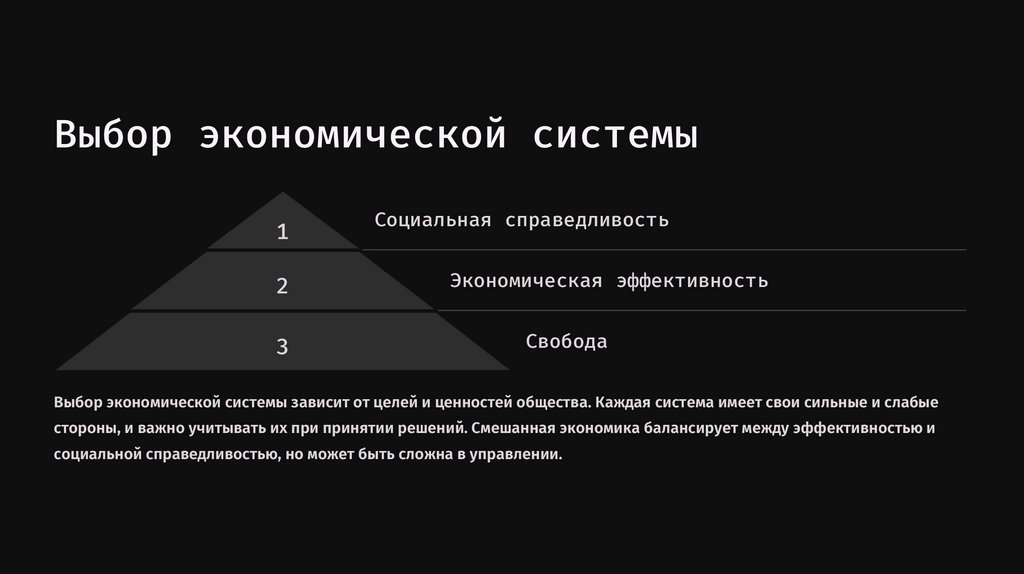 Выбор экономической системы

1

Социальная справедливость

2

Экономическая эффективность

3

Свобода

Выбор экономической системы зависит от целей и ценностей общества. Каждая система имеет свои сильные и слабые стороны, и важно учитывать их при принятии решений. Смешанная экономика балансирует между эффективностью и социальной справедливостью, но может быть сложна в управлении.